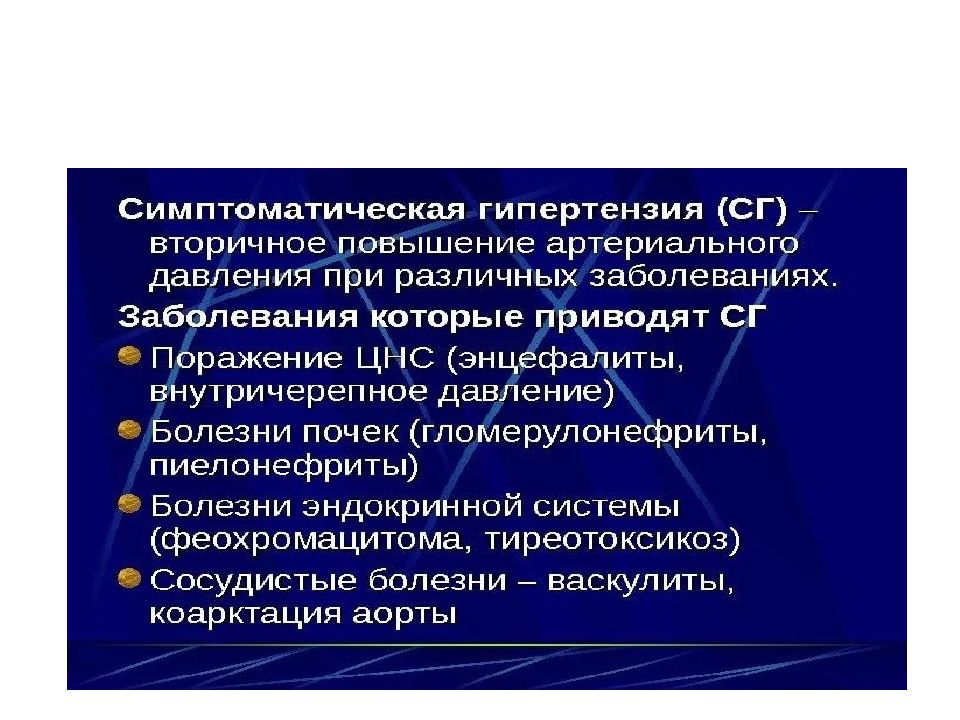 Симптоматическая гипертензия (СГ) – вторичное повышение артериального давления при различных заболеваниях.

Заболевания которые приводят СГ

Поражение ЦНС (энцефалиты, внутричерепное давление)

Болезни почек (гломерулонефриты, пиелонефриты)

Болезни эндокринной системы (феохромацитома, тиреотоксикоз)

Сосудистые болезни – васкулиты, коарктация аорты